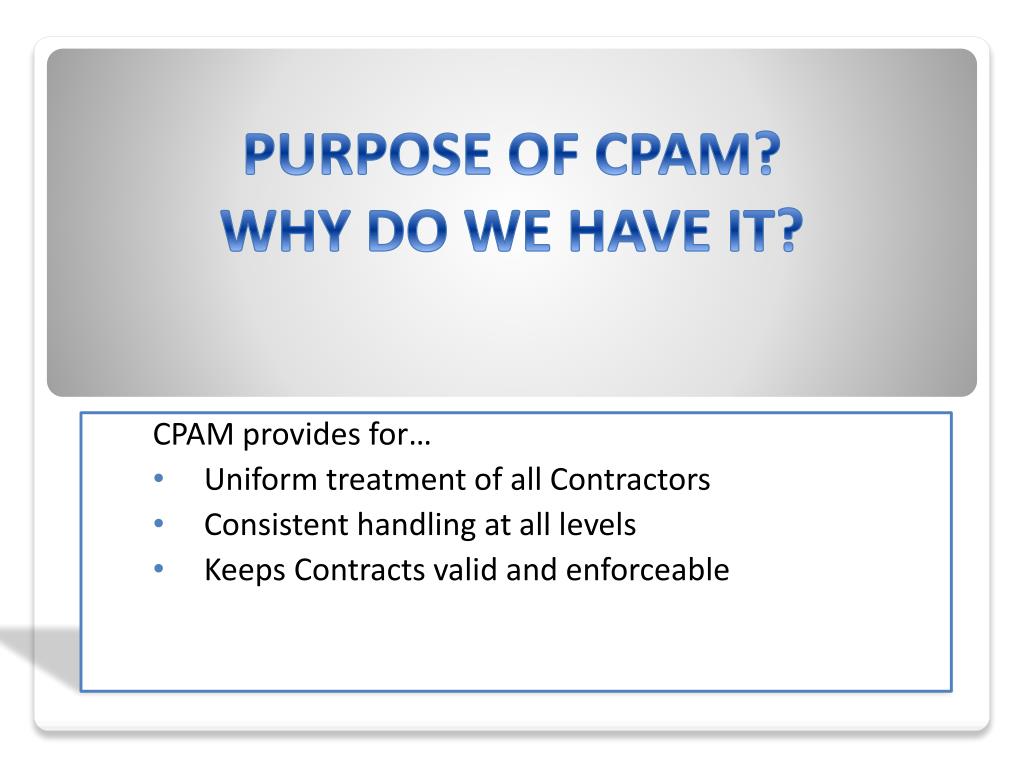 PURPOSE OF CPAM?
WHY DO WE HAVE IT?

CPAM provides for…
• Uniform treatment of all Contractors
• Consistent handling at all levels
• Keeps Contracts valid and enforceable